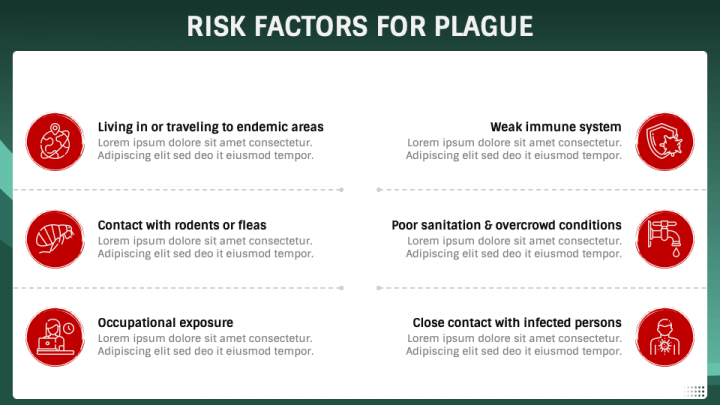 RISK FACTORS FOR PLAGUE

Living in or traveling to endemic areas
Lorem ipsum dolore sit amet consectetur. Adipiscing elit sed deo it eiusmod tempor.

Contact with rodents or fleas
Lorem ipsum dolore sit amet consectetur. Adipiscing elit sed deo it eiusmod tempor.

Occupational exposure
Lorem ipsum dolore sit amet consectetur. Adipiscing elit sed deo it eiusmod tempor.

Weak immune system
Lorem ipsum dolore sit amet consectetur. Adipiscing elit sed deo it eiusmod tempor.

Poor sanitation & overcrowd conditions
Lorem ipsum dolore sit amet consectetur. Adipiscing elit sed deo it eiusmod tempor.

Close contact with infected persons
Lorem ipsum dolore sit amet consectetur. Adipiscing elit sed deo it eiusmod tempor.